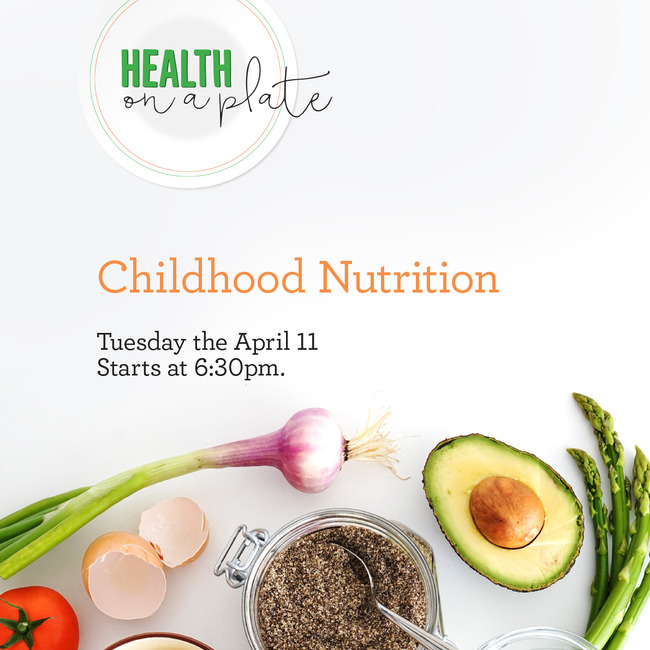 HEALTH
on a plate

Childhood Nutrition

Tuesday the April 11
Starts at 6:30pm.